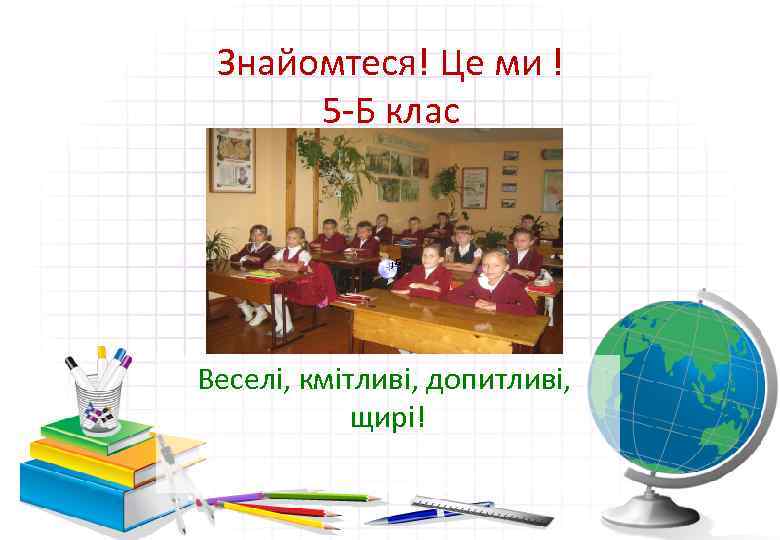 Знайомтеся! Це ми !
5-Б клас

Веселі, кмітливі, допитливі, щирі!